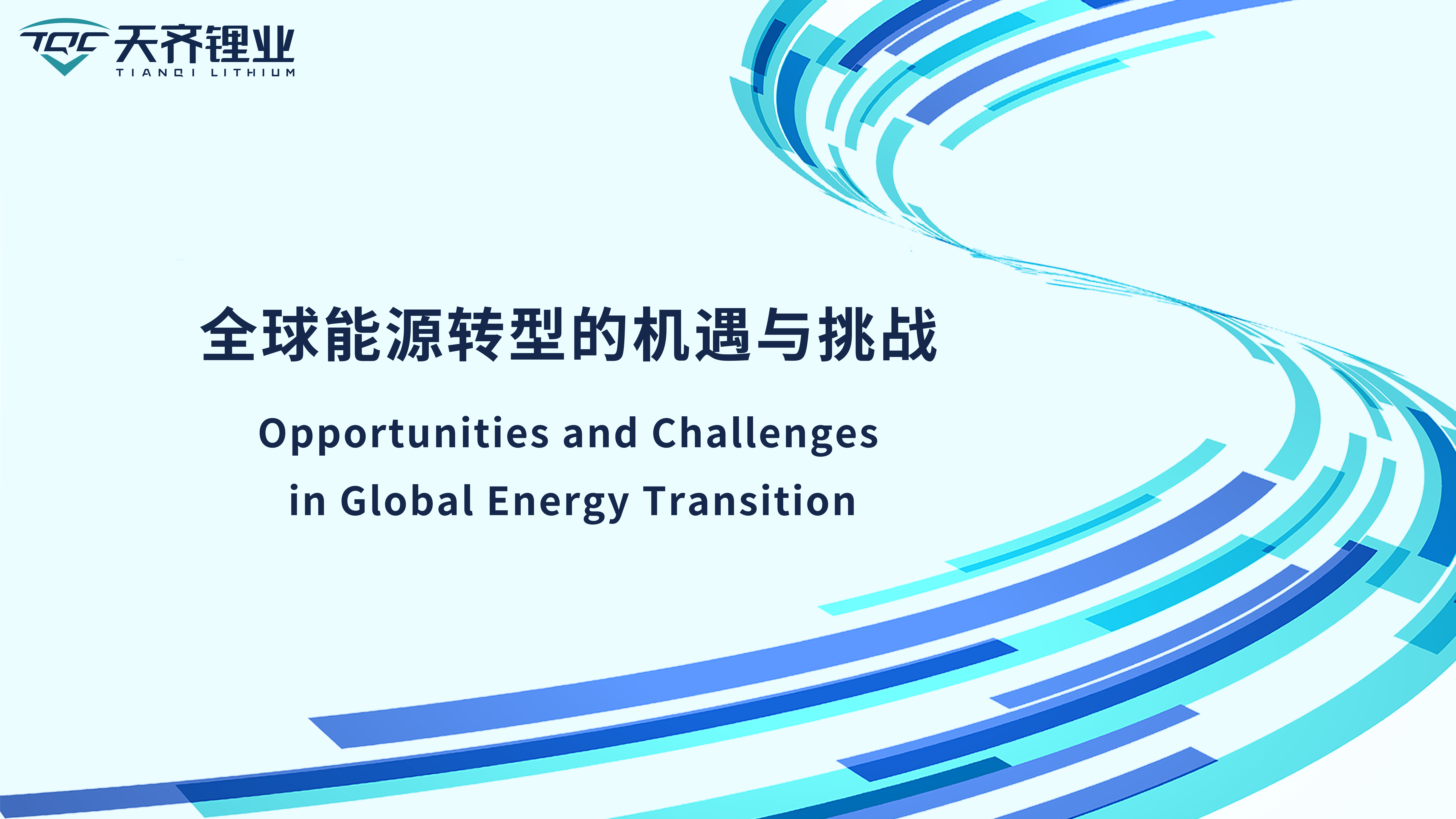 TQC 天齐锂业
TIANQI LITHIUM

全球能源转型的机遇与挑战

Opportunities and Challenges in Global Energy Transition